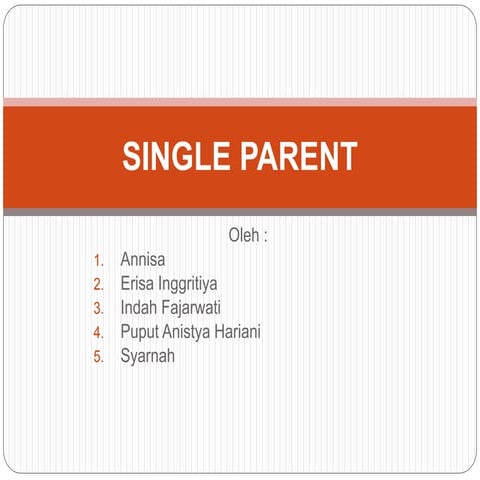 SINGLE PARENT

Oleh :

1. Annisa
2. Erisa Inggritiya
3. Indah Fajarwati
4. Puput Anistya Hariani
5. Syarnah